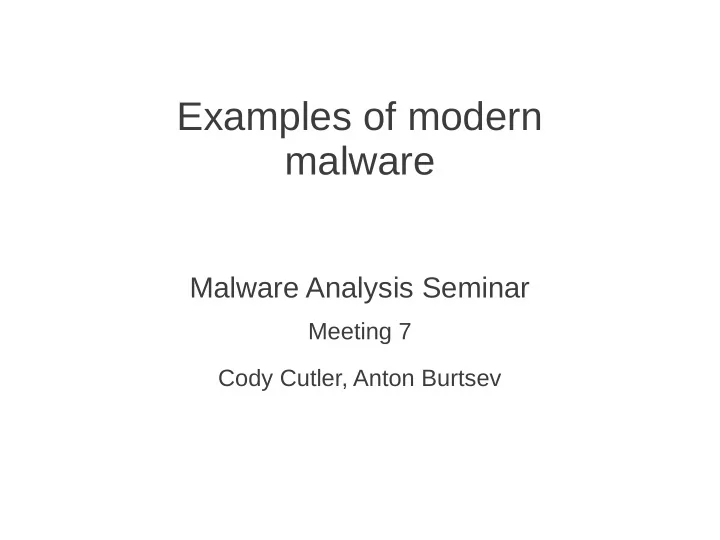 Examples of modern malware

Malware Analysis Seminar

Meeting 7

Cody Cutler, Anton Burtsev